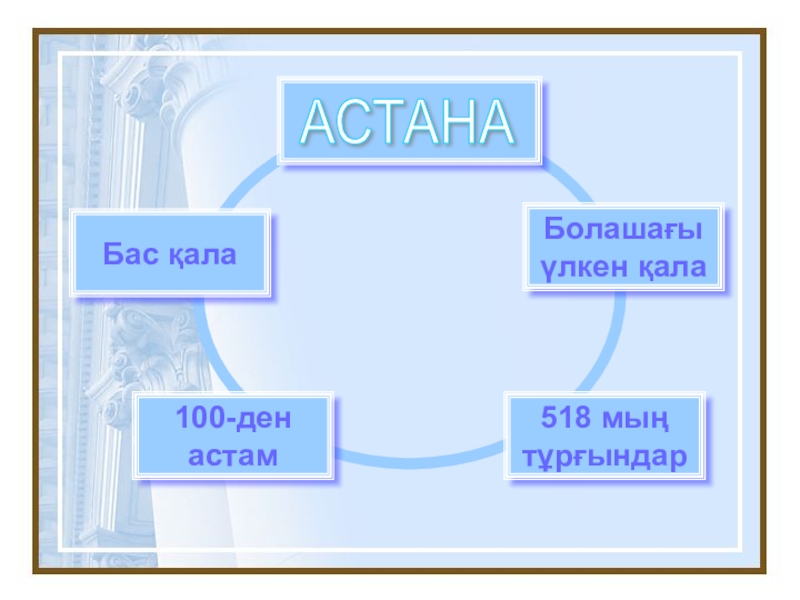 АСТАНА

Бас қала

Болашағы үлкен қала

100-ден астам

518 мың тұрғындар